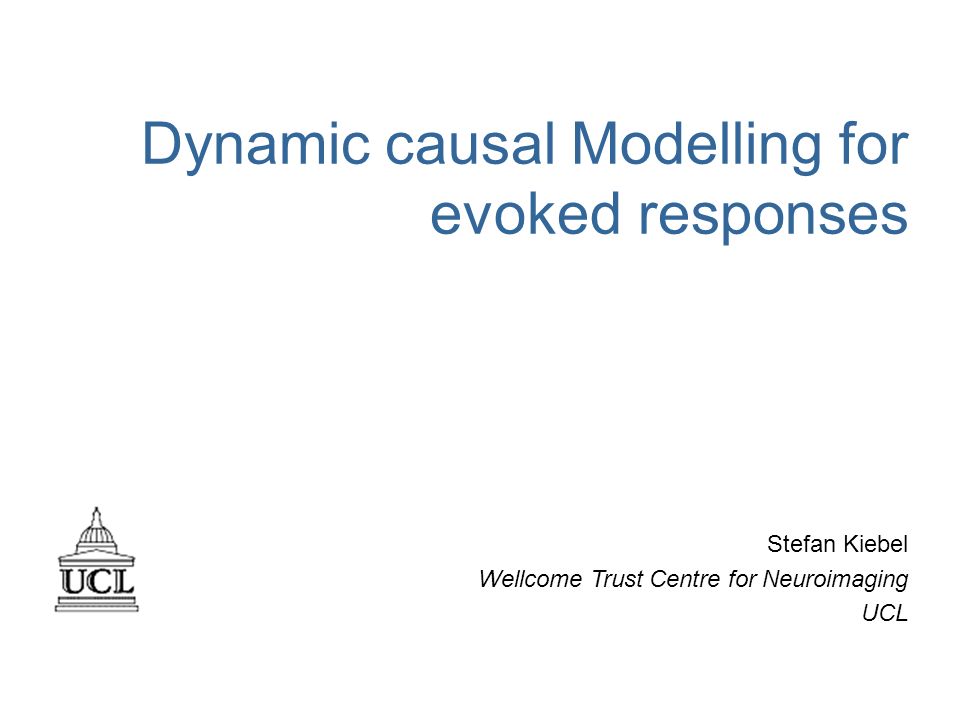 Dynamic causal Modelling for evoked responses

UCL

Stefan Kiebel
Wellcome Trust Centre for Neuroimaging
UCL